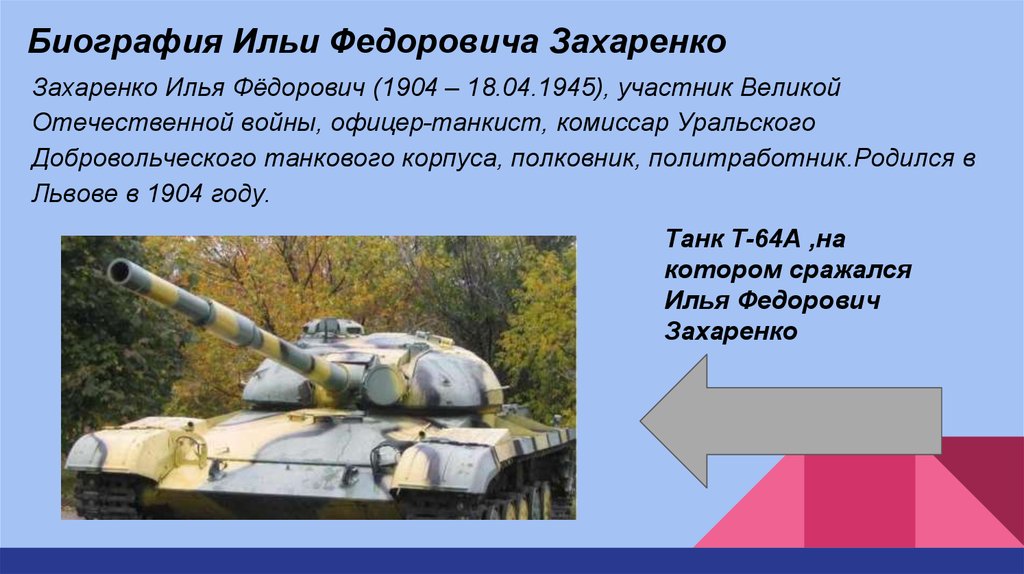 Биография Ильи Федоровича Захаренко

Захаренко Илья Фёдорович (1904 – 18.04.1945), участник Великой Отечественной войны, офицер-танкист, комиссар Уральского Добровольческого танкового корпуса, полковник, политработник.Родился в Львове в 1904 году.

Танк Т-64А ,на котором сражался Илья Федорович Захаренко